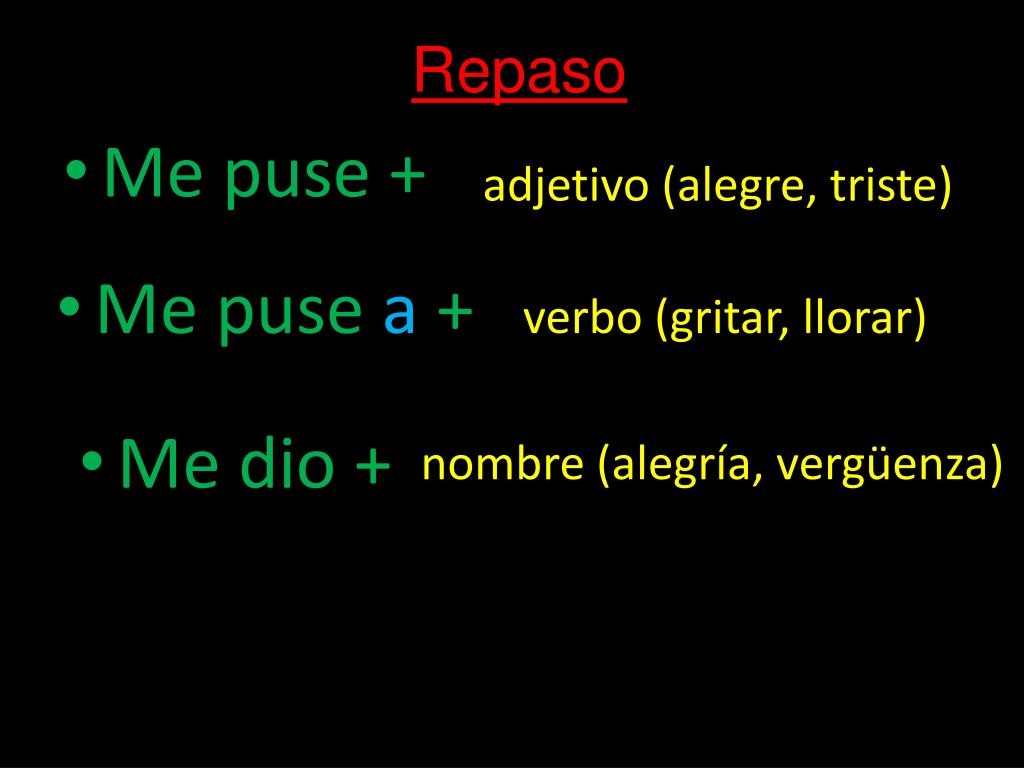 Repaso

• Me puse + adjetivo (alegre, triste)

• Me puse a + verbo (gritar, llorar)

• Me dio + nombre (alegría, vergüenza)